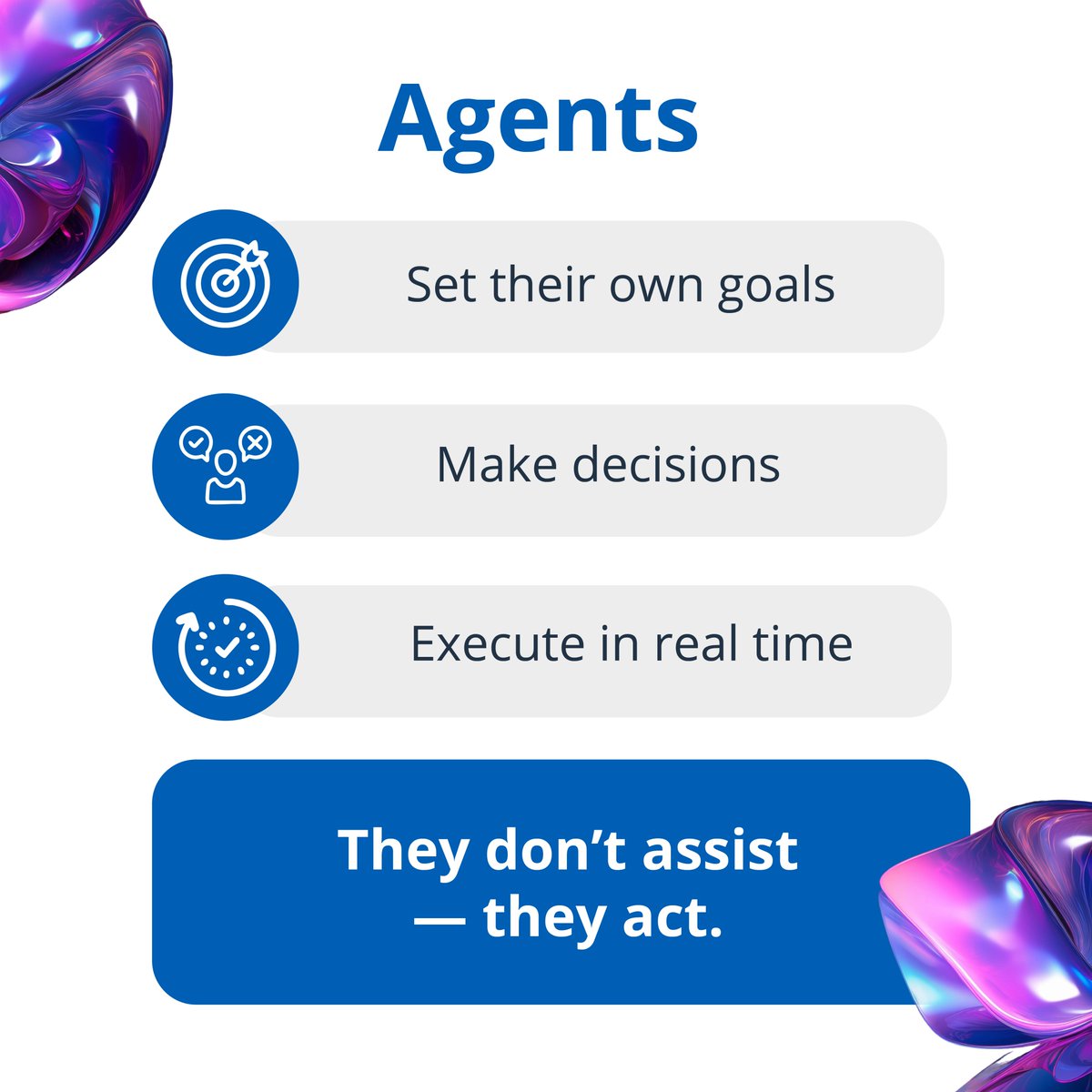 Agents

Set their own goals

Make decisions

Execute in real time

They don’t assist — they act.